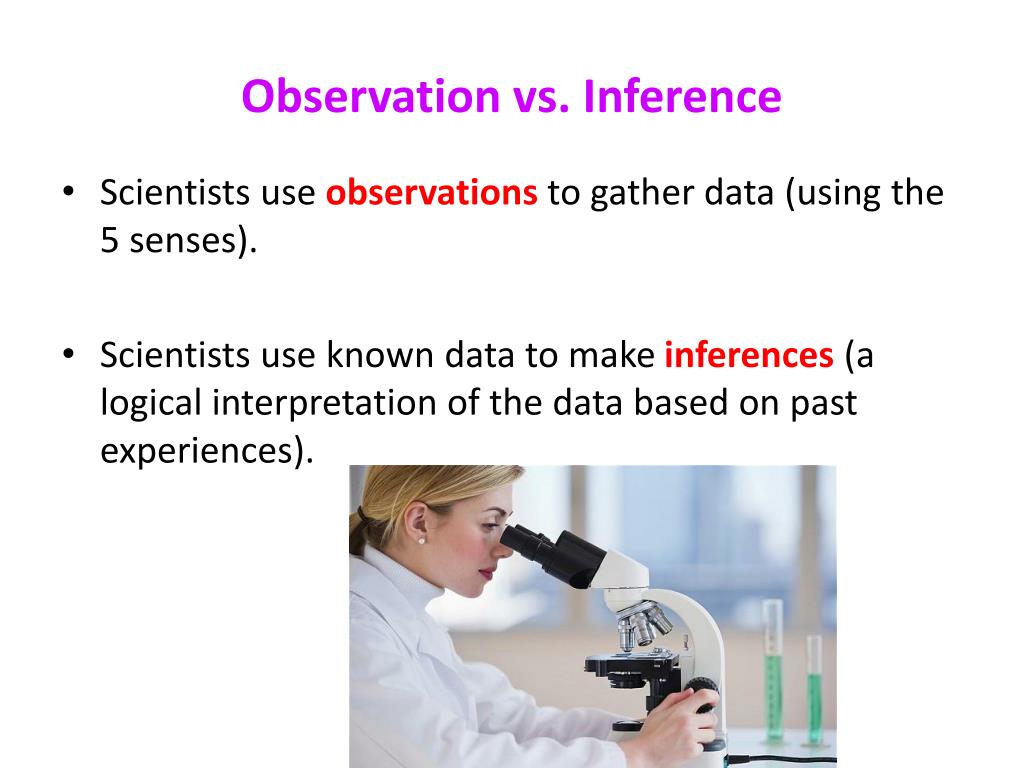 Observation vs. Inference

• Scientists use observations to gather data (using the 5 senses).

• Scientists use known data to make inferences (a logical interpretation of the data based on past experiences).